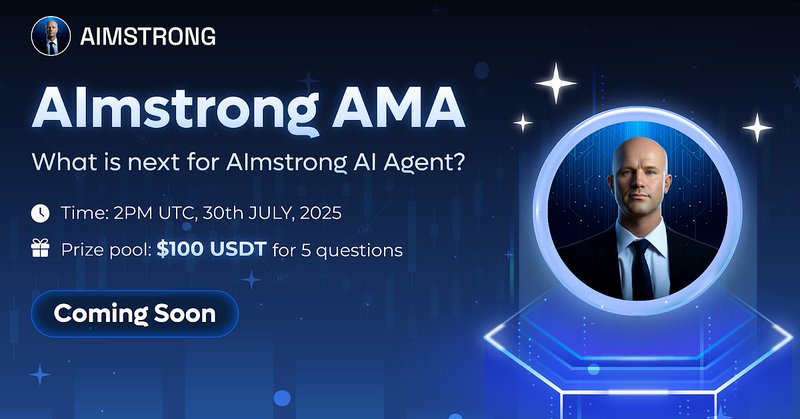 AIMSTRONG

AImstrong AMA

What is next for AImstrong AI Agent?

Time: 2PM UTC, 30th JULY, 2025

Prize pool: $100 USDT for 5 questions

Coming Soon